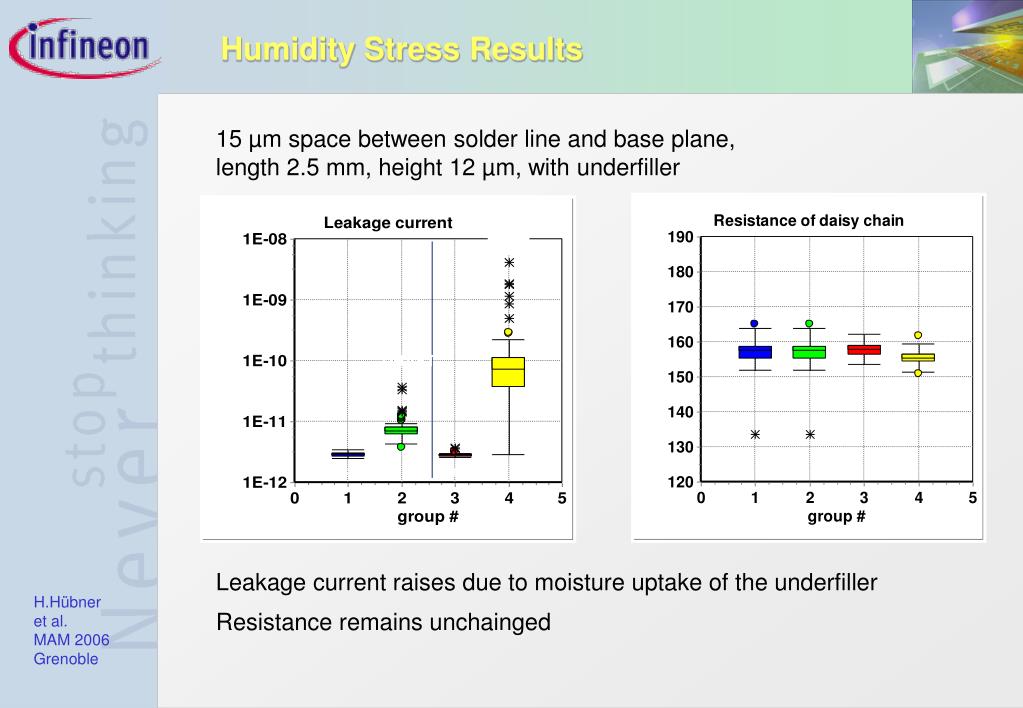 infineon

Humidity Stress Results

Never stop thinking

15 µm space between solder line and base plane, length 2.5 mm, height 12 µm, with underfiller

Leakage current

1E-08
1E-09
1E-10
1E-11
1E-12
0 1 2 3 4 5
group #

Resistance of daisy chain

190
180
170
160
150
140
130
120
0 1 2 3 4 5
group #

Leakage current raises due to moisture uptake of the underfiller

Resistance remains unchainged

H.Hübner
et al.
MAM 2006
Grenoble